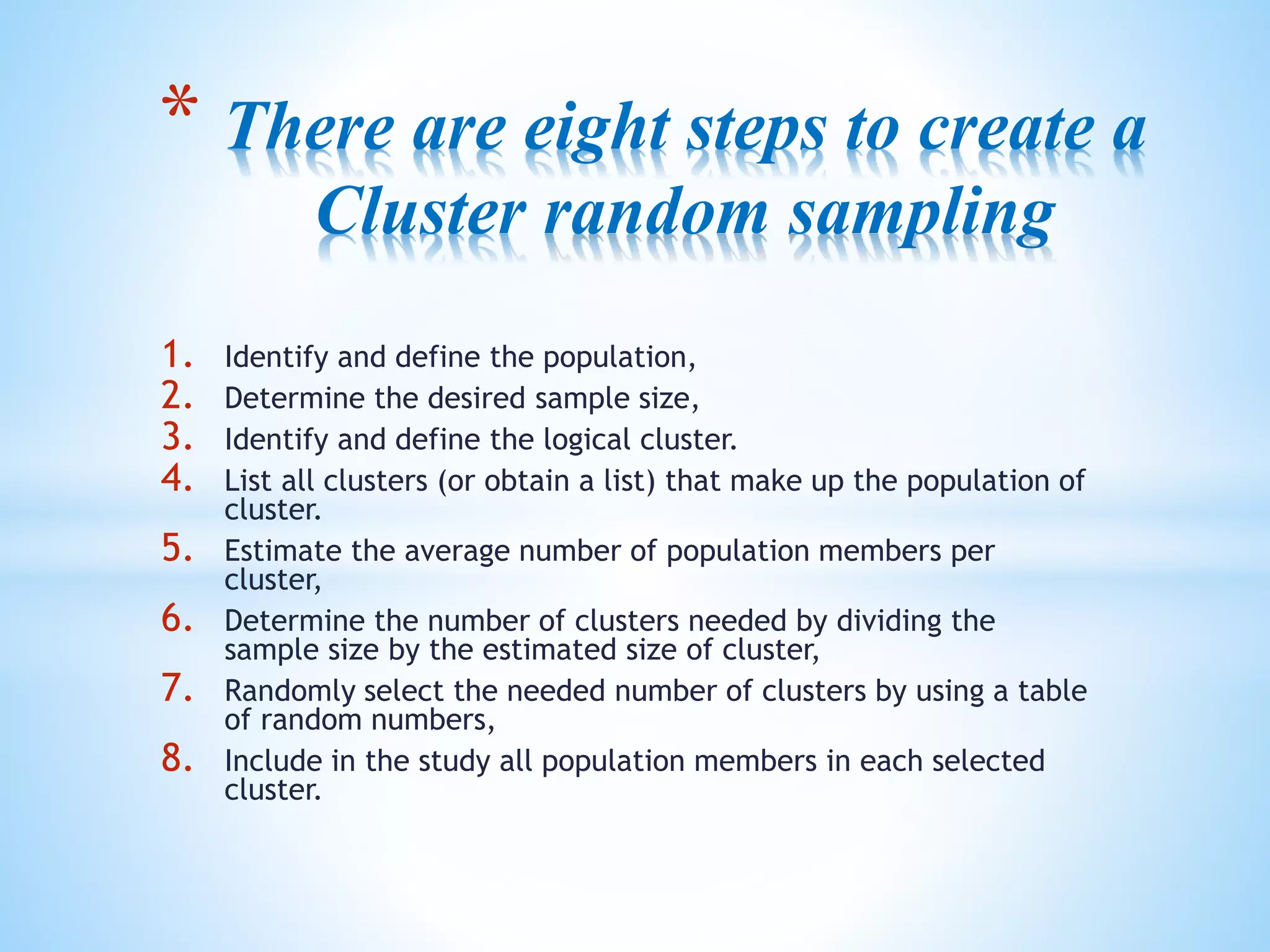 * There are eight steps to create a Cluster random sampling

1. Identify and define the population,
2. Determine the desired sample size,
3. Identify and define the logical cluster.
4. List all clusters (or obtain a list) that make up the population of cluster.
5. Estimate the average number of population members per cluster,
6. Determine the number of clusters needed by dividing the sample size by the estimated size of cluster,
7. Randomly select the needed number of clusters by using a table of random numbers,
8. Include in the study all population members in each selected cluster.